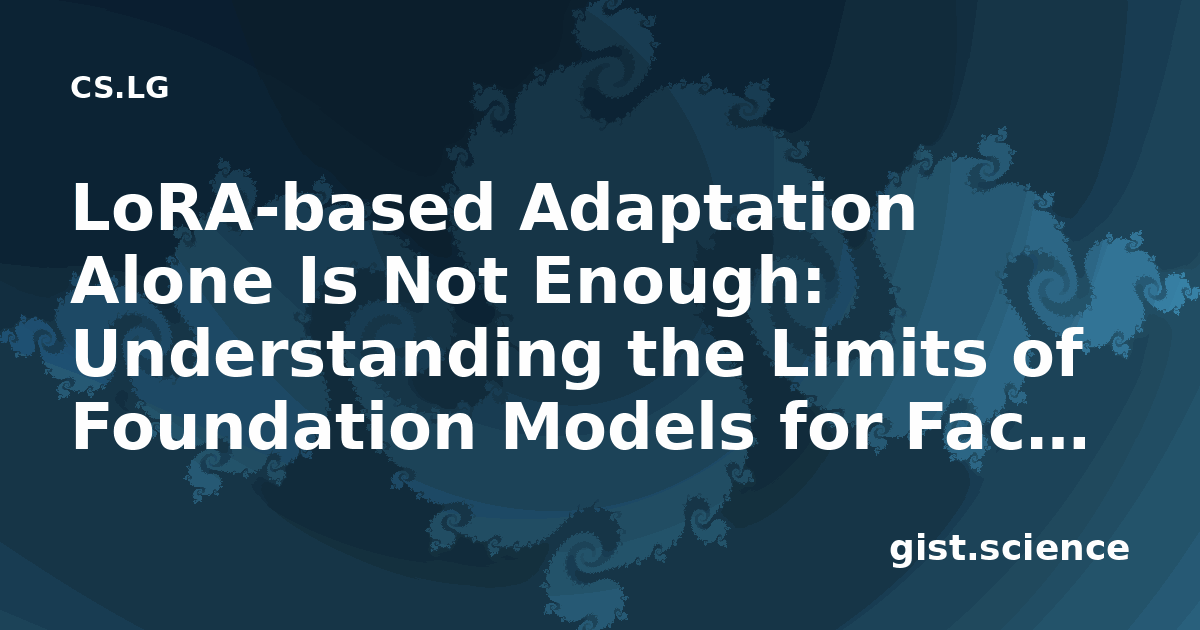 CS.LG

LoRA-based Adaptation Alone Is Not Enough: Understanding the Limits of Foundation Models for Fac…

gist.science